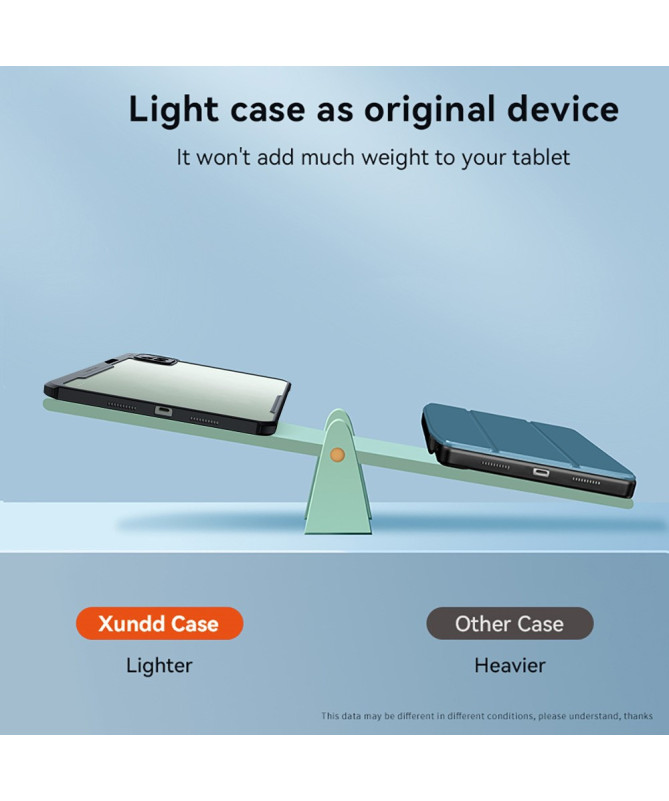 Light case as original device

It won't add much weight to your tablet

Xundd Case

Lighter

Other Case

Heavier

This data may be different in different conditions, please understand, thanks